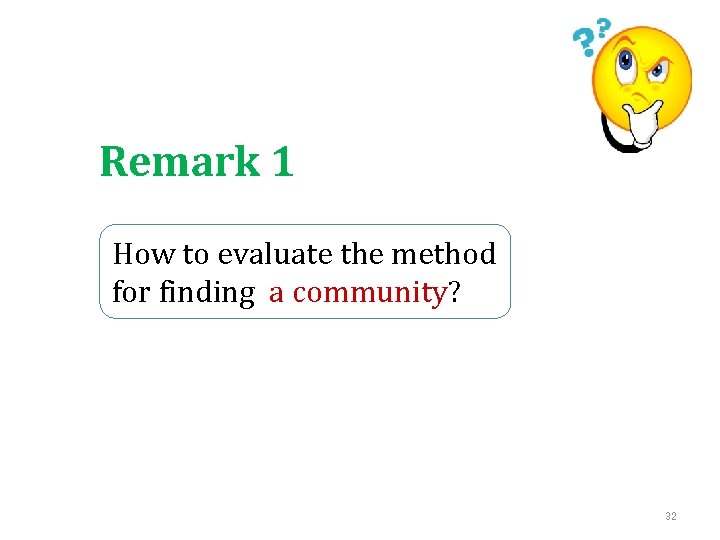 ??

Remark 1

How to evaluate the method for finding a community?

32